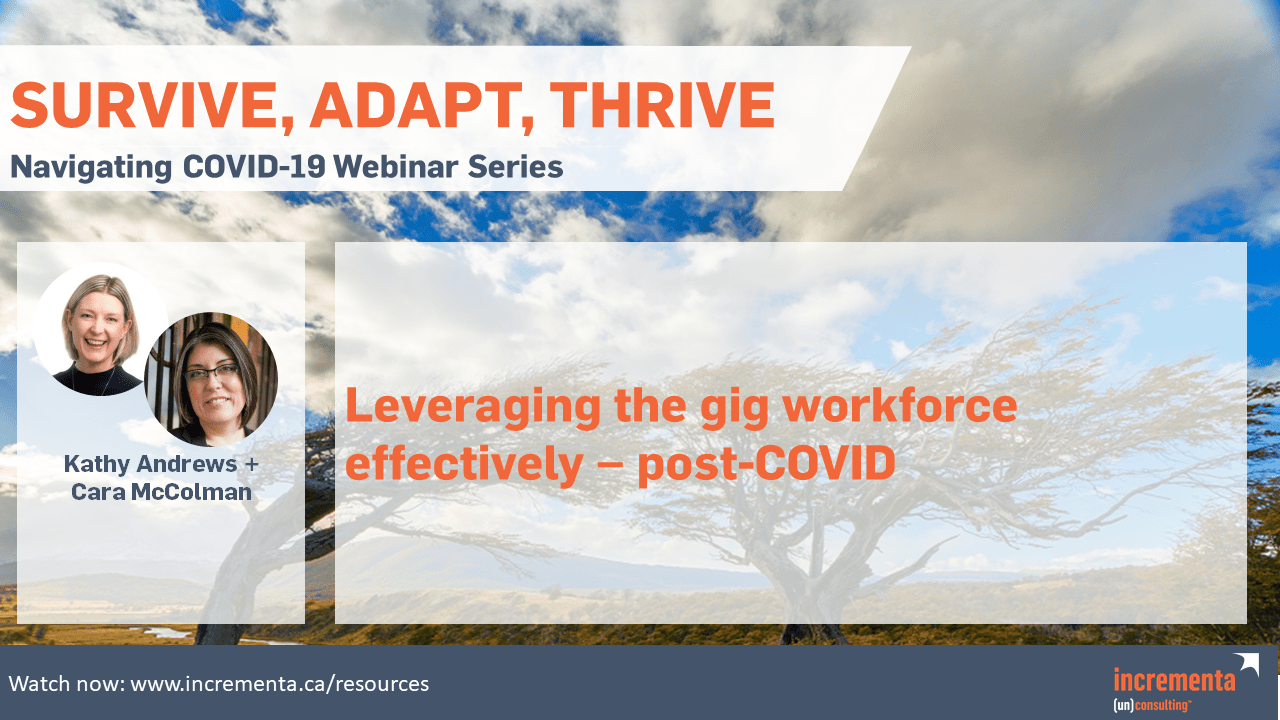 SURVIVE, ADAPT, THRIVE
Navigating COVID-19 Webinar Series

Kathy Andrews + Cara McColman

Leveraging the gig workforce effectively – post-COVID

Watch now: www.incrementa.ca/resources

incrementa
(un)consulting™